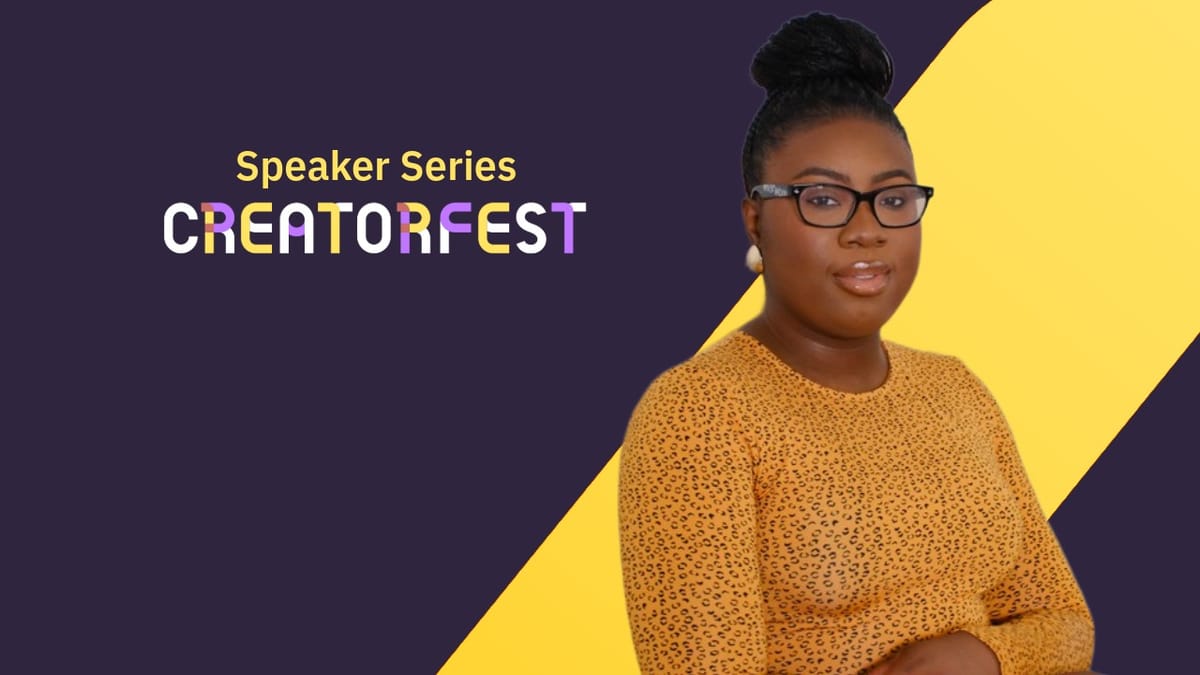 Speaker Series
CREATORFEST